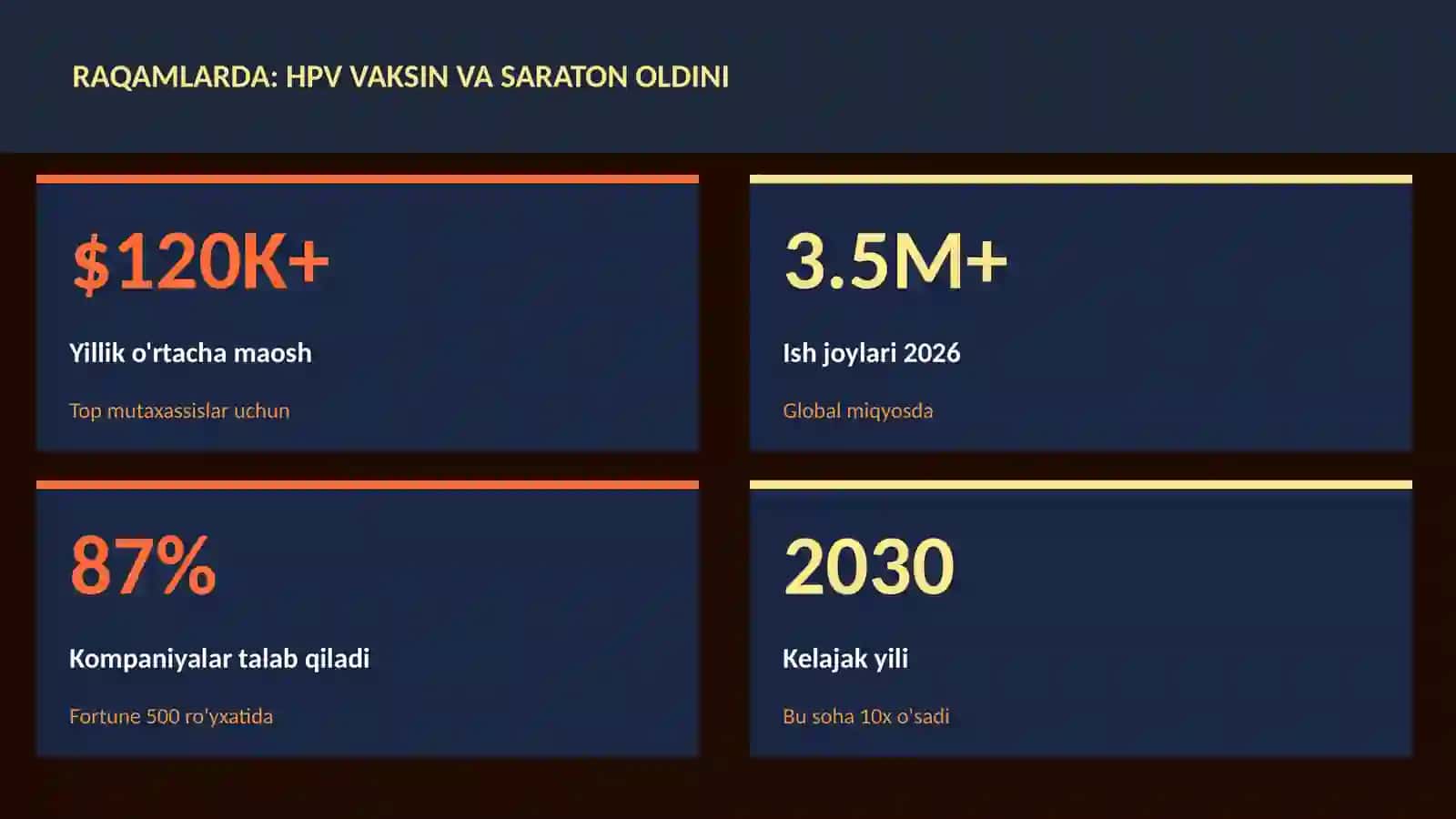 RAQAMLARDA: HPV VAKSIN VA SARATON OLDINI

$120K+

Yillik o'rtacha maosh

Top mutaxassislar uchun

3.5M+

Ish joylari 2026

Global miqyosda

87%

Kompaniyalar talab qiladi

Fortune 500 ro'yxatida

2030

Kelajak yili

Bu soha 10x o'sadi